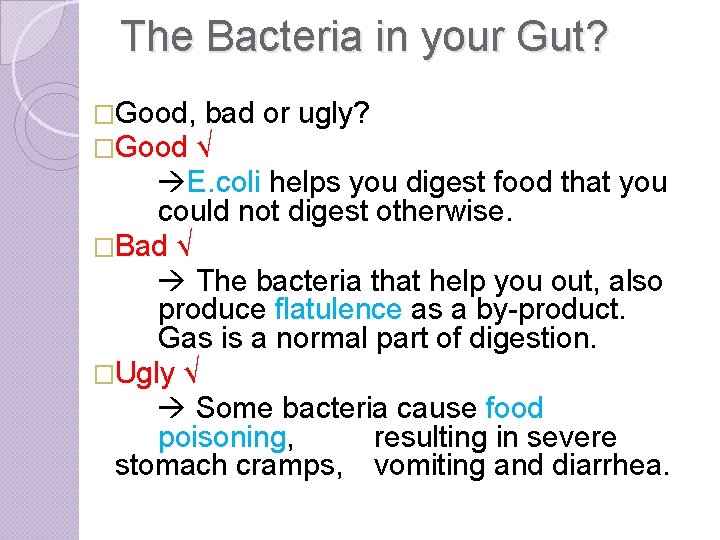 The Bacteria in your Gut?

□Good, bad or ugly?
□Good √

→E.coli helps you digest food that you could not digest otherwise.

□Bad √

→ The bacteria that help you out, also produce flatulence as a by-product. Gas is a normal part of digestion.

□Ugly √

→ Some bacteria cause food poisoning, resulting in severe stomach cramps, vomiting and diarrhea.